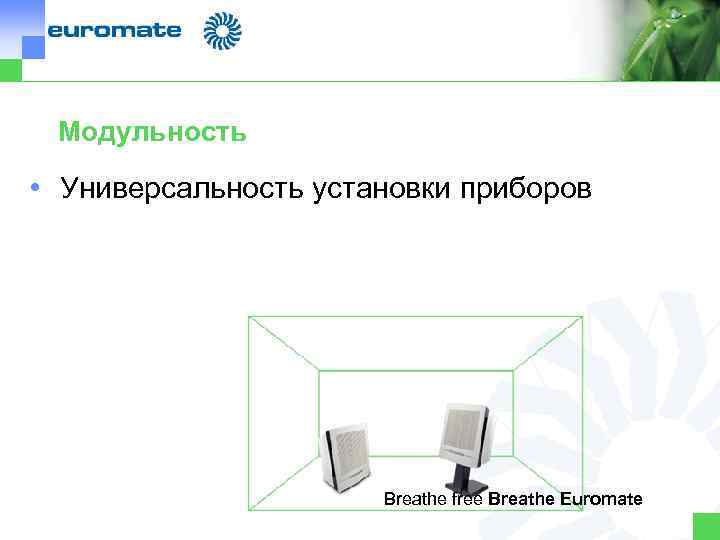 euromate

Модульность

• Универсальность установки приборов

Breathe free Breathe Euromate